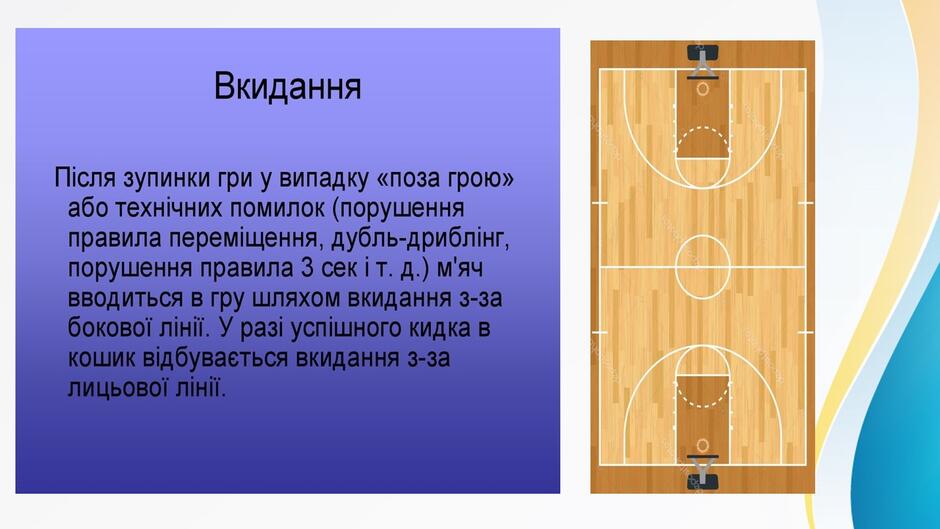 Вкидання

Після зупинки гри у випадку «поза грою» або технічних помилок (порушення правила переміщення, дубль-дриблінг, порушення правила 3 сек і т. д.) м'яч вводиться в гру шляхом вкидання з-за бокової лінії. У разі успішного кидка в кошик відбувається вкидання з-за лицьової лінії.